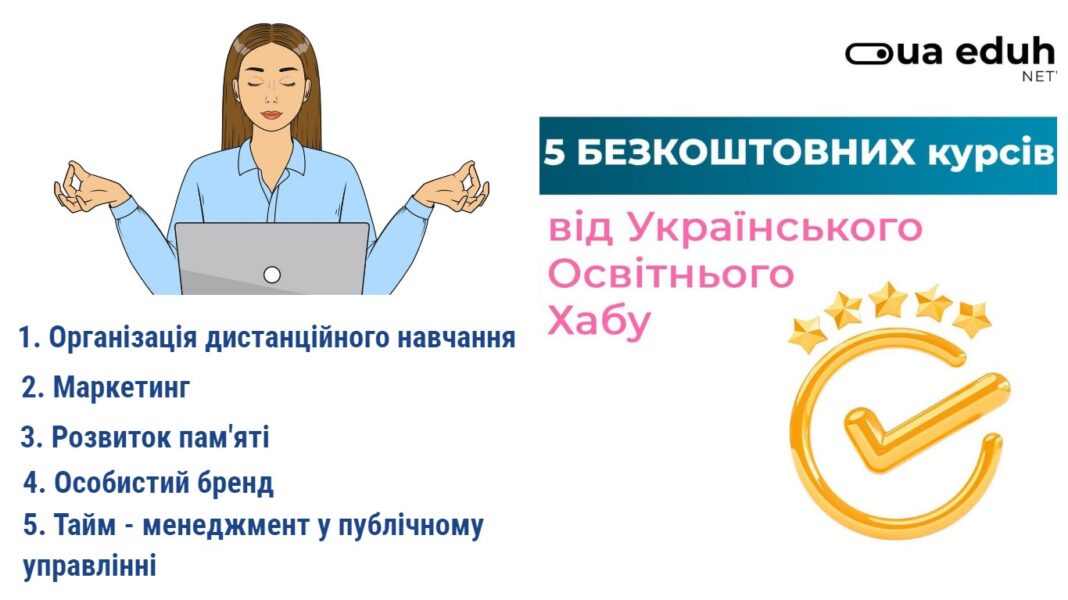 ua eduh
NET

5 БЕЗКОШТОВНИХ курсів

від Українського Освітнього Хабу

1. Організація дистанційного навчання
2. Маркетинг
3. Розвиток пам'яті
4. Особистий бренд
5. Тайм - менеджмент у публічному управлінні